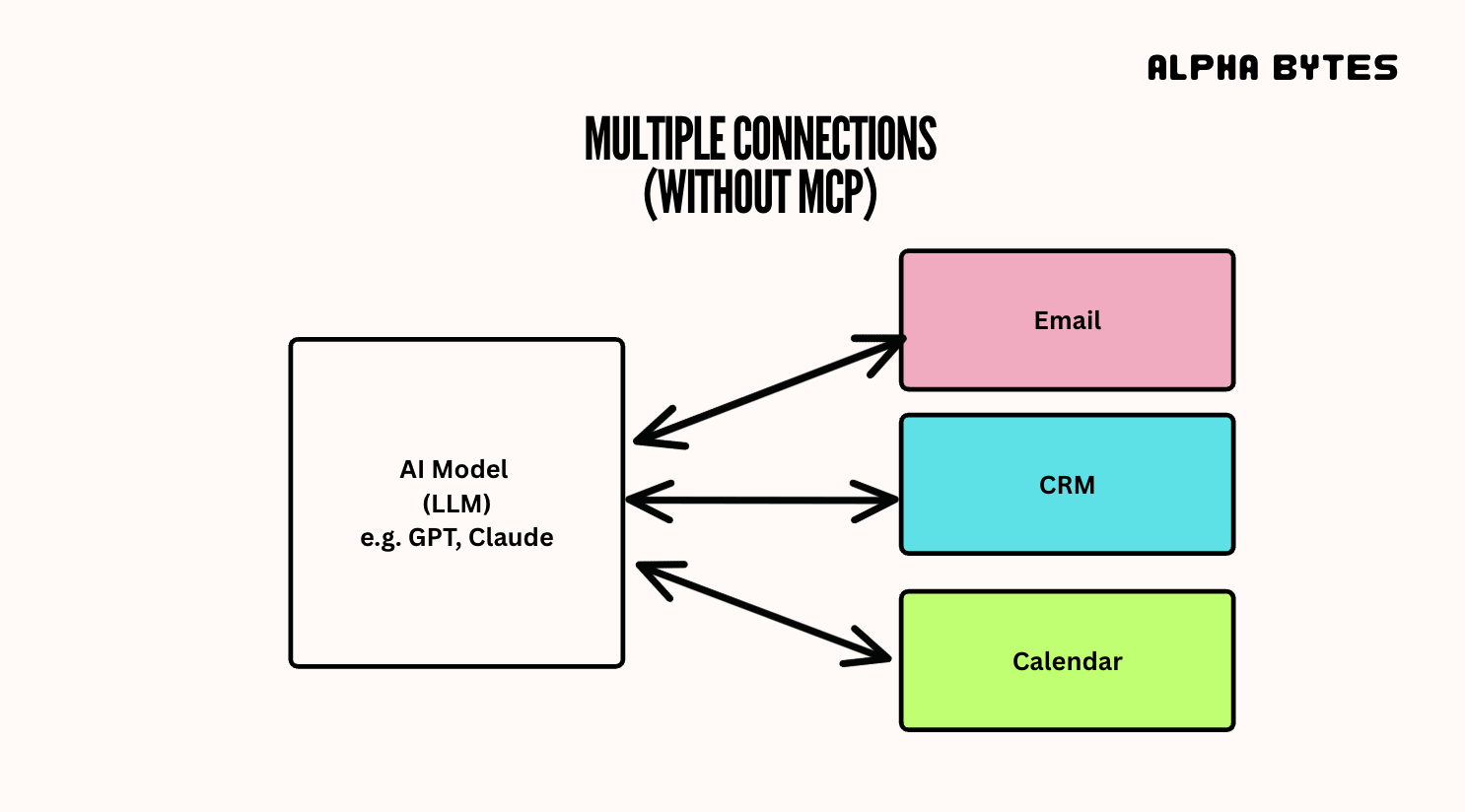 ALPHA BYTES

MULTIPLE CONNECTIONS
(WITHOUT MCP)

AI Model
(LLM)
e.g. GPT, Claude

Email

CRM

Calendar